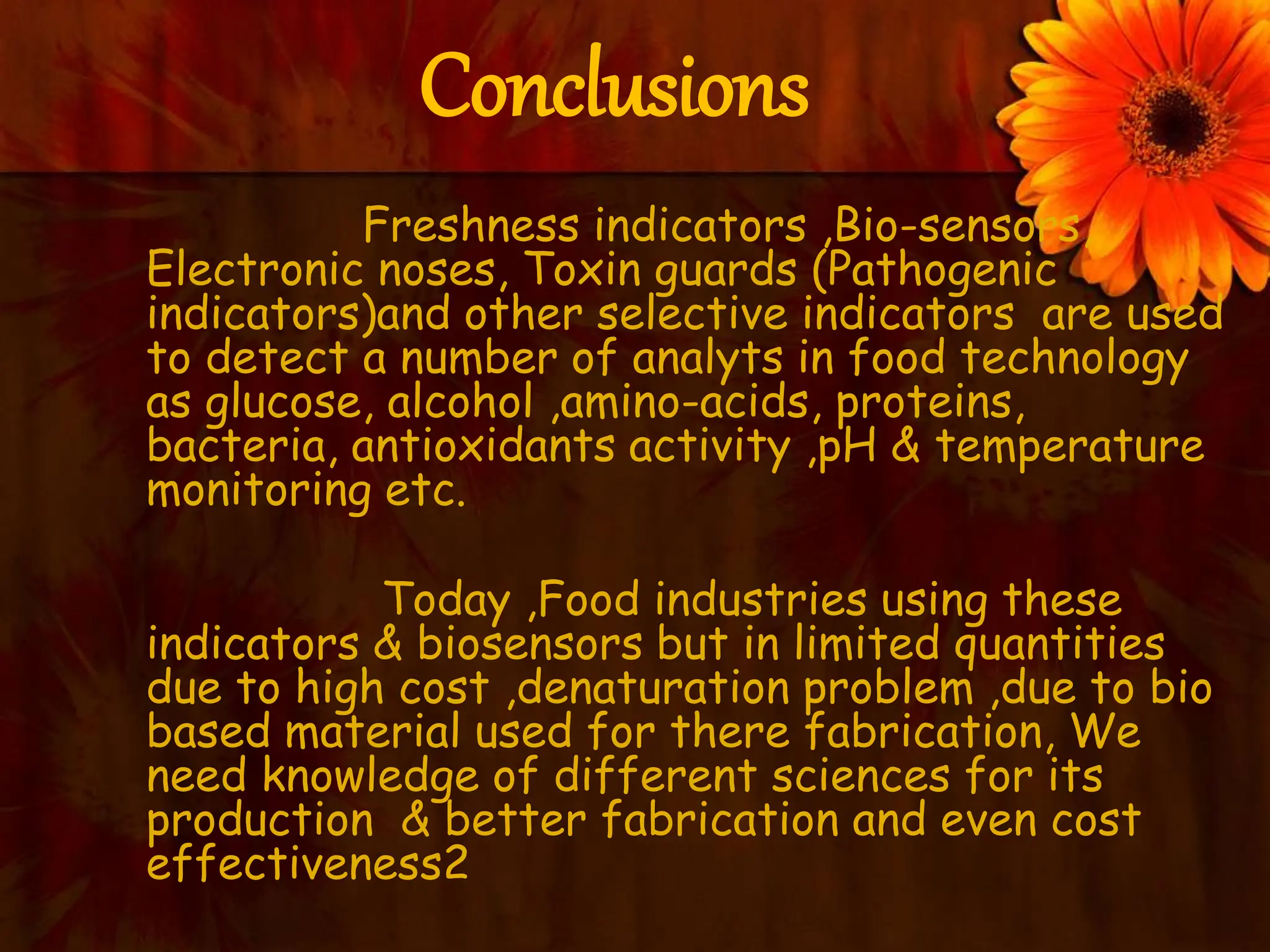 Conclusions

Freshness indicators ,Bio-sensors, Electronic noses, Toxin guards (Pathogenic indicators)and other selective indicators are used to detect a number of analyts in food technology as glucose, alcohol ,amino-acids, proteins, bacteria, antioxidants activity ,pH & temperature monitoring etc.

Today ,Food industries using these indicators & biosensors but in limited quantities due to high cost ,denaturation problem ,due to bio based material used for there fabrication, We need knowledge of different sciences for its production & better fabrication and even cost effectiveness2